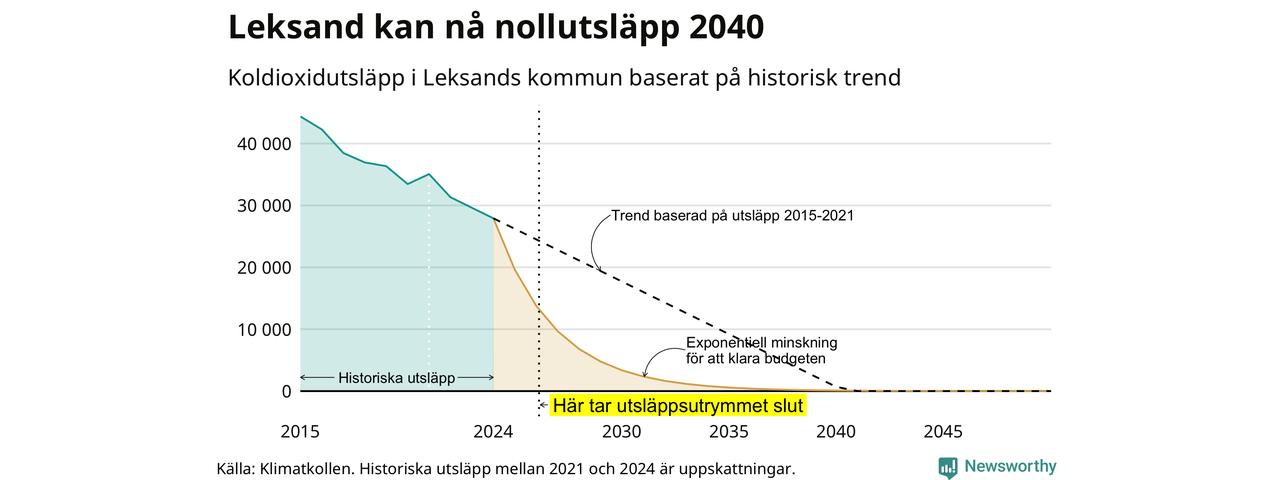 Leksand kan nå nollutsläpp 2040

Koldioxidutsläpp i Leksands kommun baserat på historisk trend

40 000
30 000
20 000
10 000
0

Trend baserad på utsläpp 2015-2021

Exponentiell minskning för att klara budgeten

Historiska utsläpp

Här tar utsläppsutrymmet slut

2015
2024
2030
2035
2040
2045

Källa: Klimatkollen. Historiska utsläpp mellan 2021 och 2024 är uppskattningar.

Newsworthy